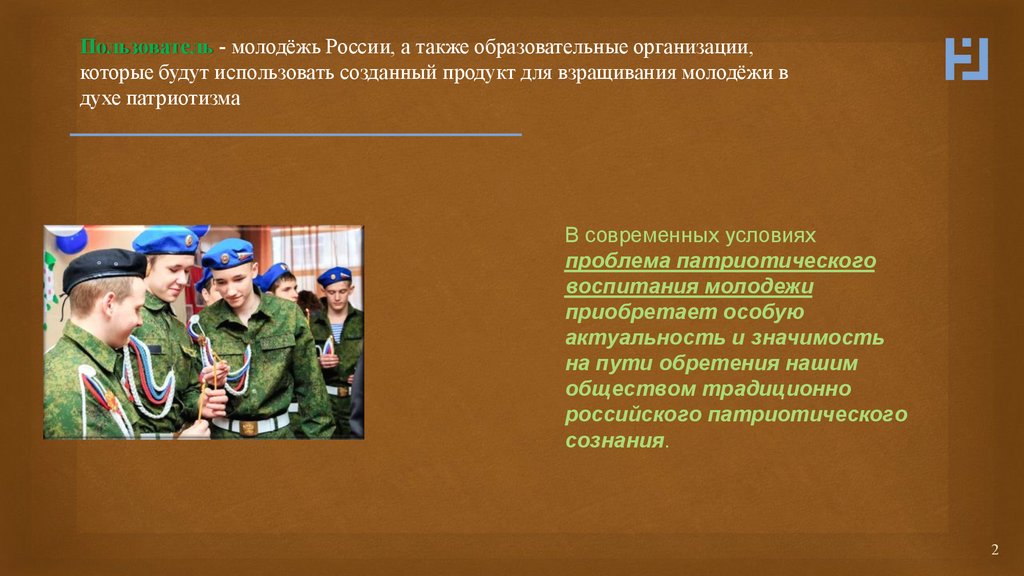 Пользователь - молодёжь России, а также образовательные организации, которые будут использовать созданный продукт для взращивания молодёжи в духе патриотизма

В современных условиях проблема патриотического воспитания молодежи приобретает особую актуальность и значимость на пути обретения нашим обществом традиционно российского патриотического сознания.

2